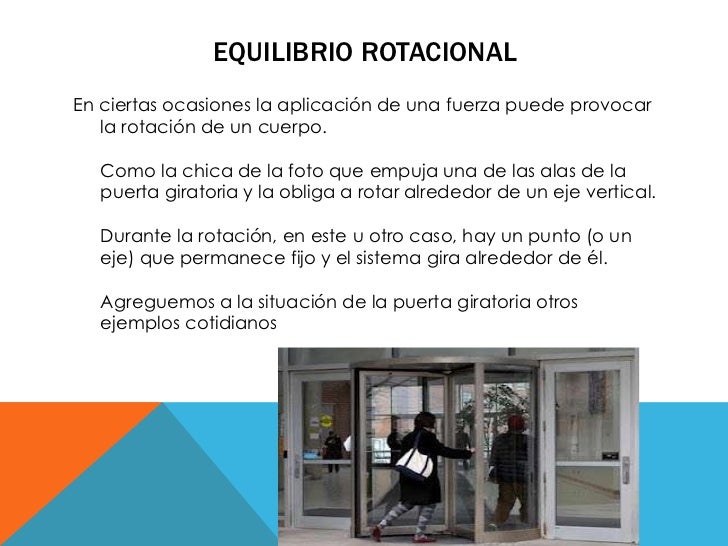 EQUILIBRIO ROTACIONAL

En ciertas ocasiones la aplicación de una fuerza puede provocar la rotación de un cuerpo.

Como la chica de la foto que empuja una de las alas de la puerta giratoria y la obliga a rotar alrededor de un eje vertical.

Durante la rotación, en este u otro caso, hay un punto (o un eje) que permanece fijo y el sistema gira alrededor de él.

Agreguemos a la situación de la puerta giratoria otros ejemplos cotidianos